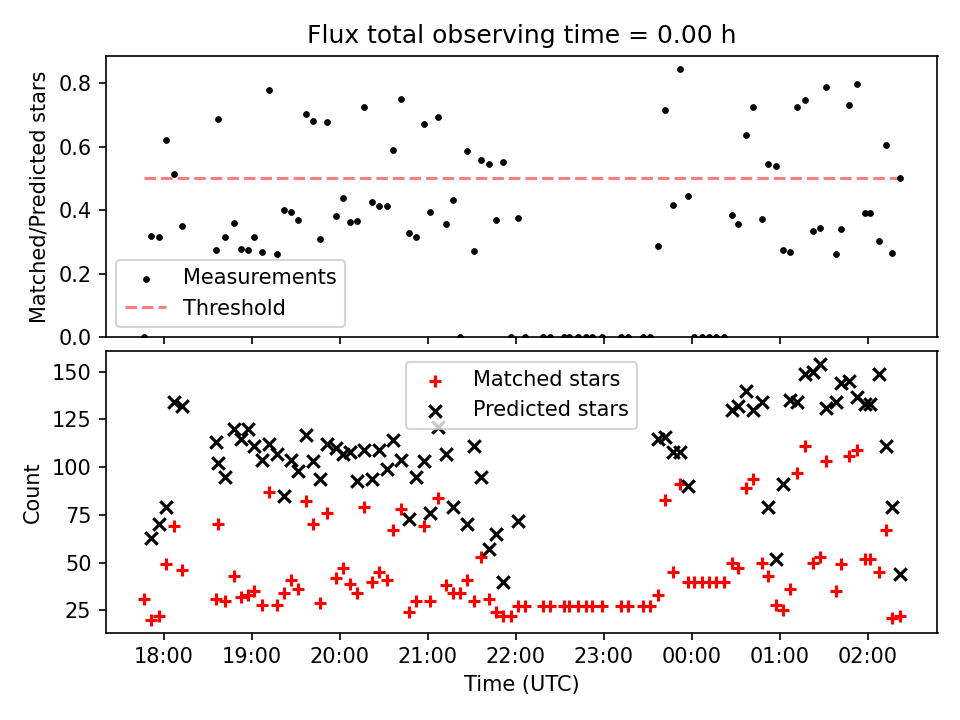 Flux total observing time = 0.00 h

Matched/Predicted stars

0.8
0.6
0.4
0.2
0.0

Measurements
Threshold

Count

150
125
100
75
50
25

Matched stars
Predicted stars

18:00
19:00
20:00
21:00
22:00
23:00
00:00
01:00
02:00

Time (UTC)